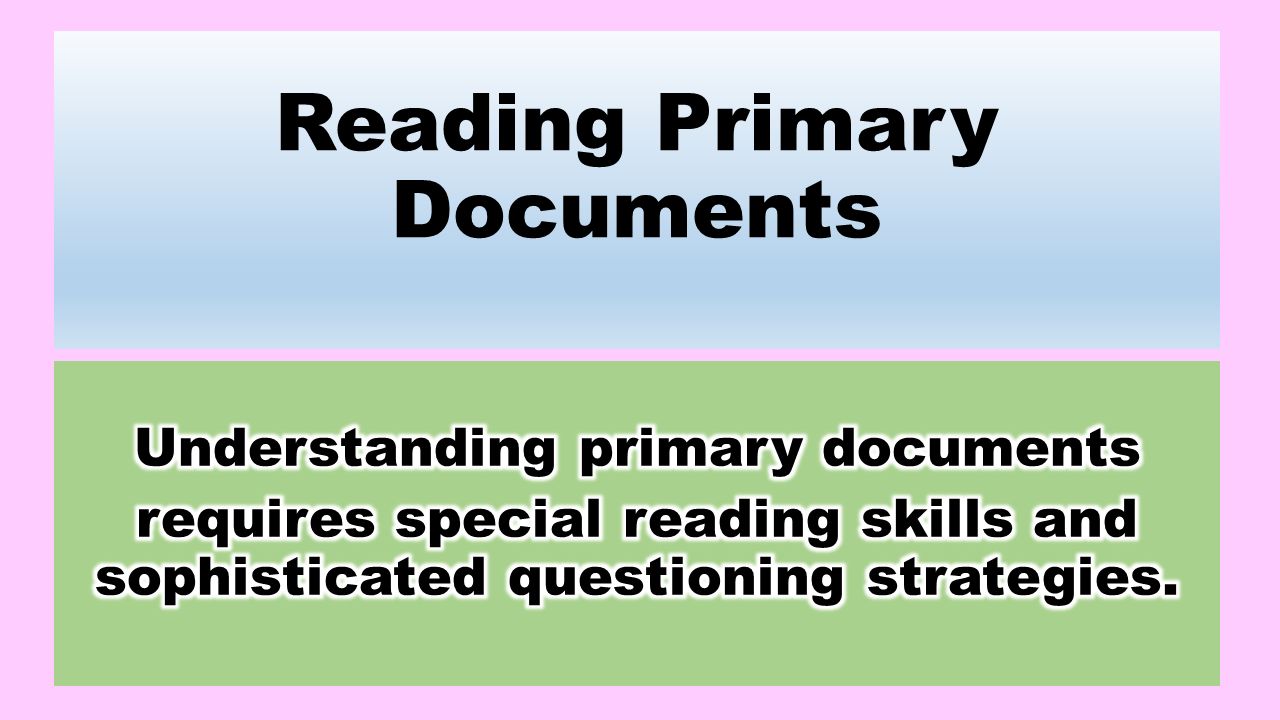 Reading Primary Documents

Understanding primary documents requires special reading skills and sophisticated questioning strategies.